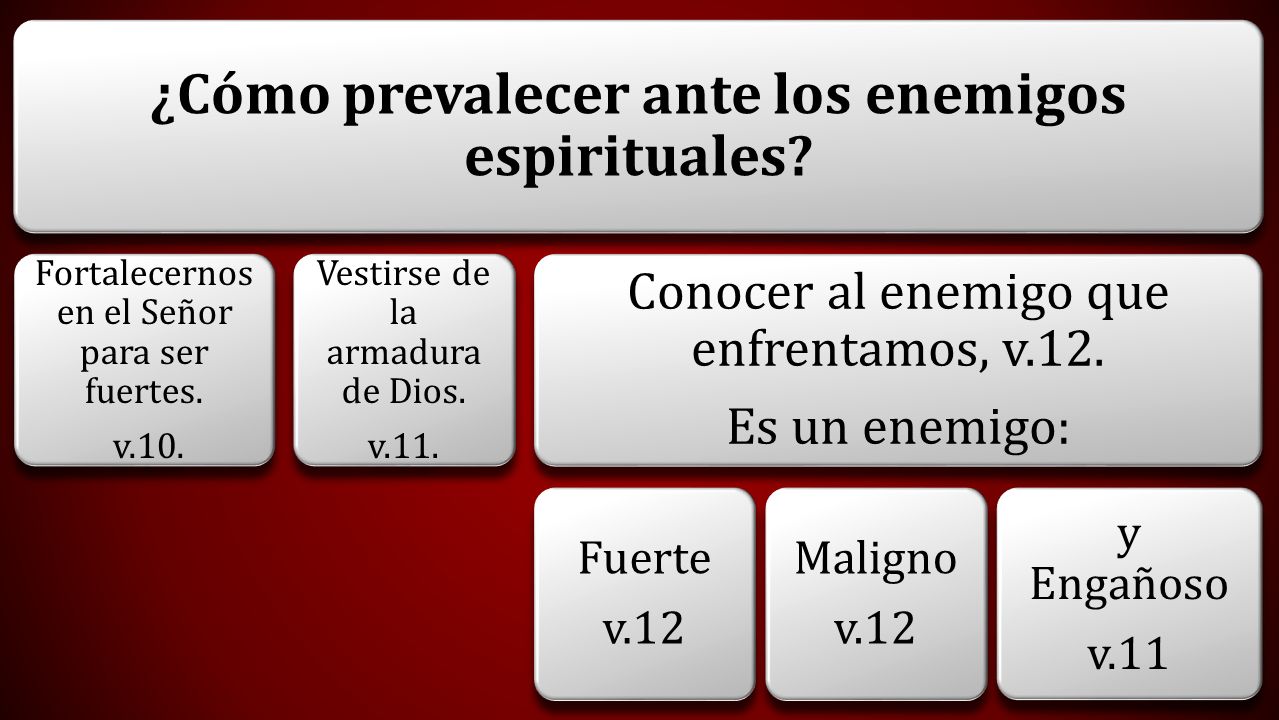 ¿Cómo prevalecer ante los enemigos espirituales?

Fortalecernos en el Señor para ser fuertes.

v.10.

Vestirse de la armadura de Dios.

v.11.

Conocer al enemigo que enfrentamos, v.12.

Es un enemigo:

Fuerte

v.12

Maligno

v.12

y Engañoso

v.11